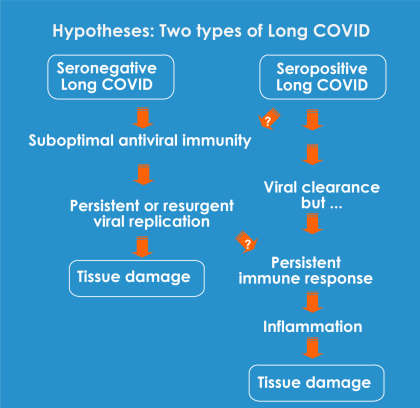 Hypotheses: Two types of Long COVID

Seronegative Long COVID

Suboptimal antiviral immunity

Persistent or resurgent viral replication

Tissue damage

Seropositive Long COVID

?

Viral clearance but ...

?

Persistent immune response

Inflammation

Tissue damage